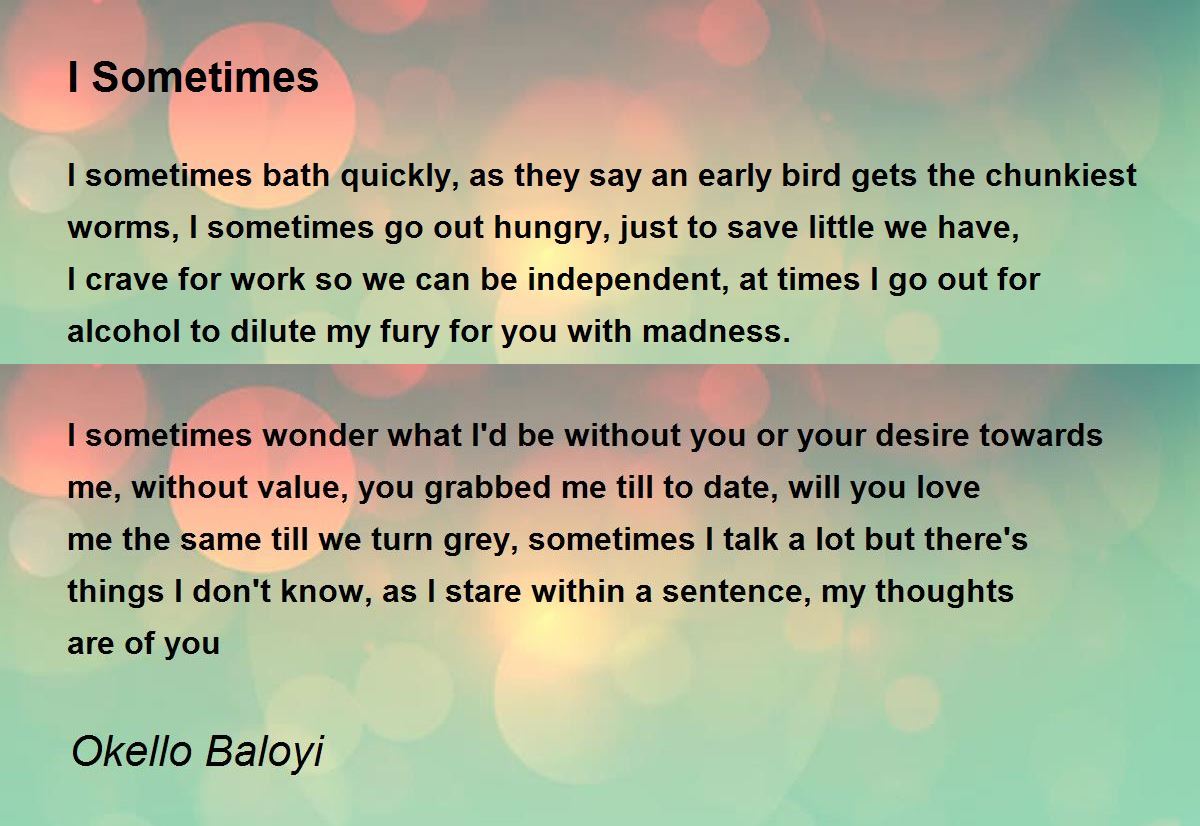 I Sometimes

I sometimes bath quickly, as they say an early bird gets the chunkiest worms, I sometimes go out hungry, just to save little we have,
I crave for work so we can be independent, at times I go out for alcohol to dilute my fury for you with madness.

I sometimes wonder what I'd be without you or your desire towards me, without value, you grabbed me till to date, will you love
me the same till we turn grey, sometimes I talk a lot but there's things I don't know, as I stare within a sentence, my thoughts
are of you

Okello Baloyi